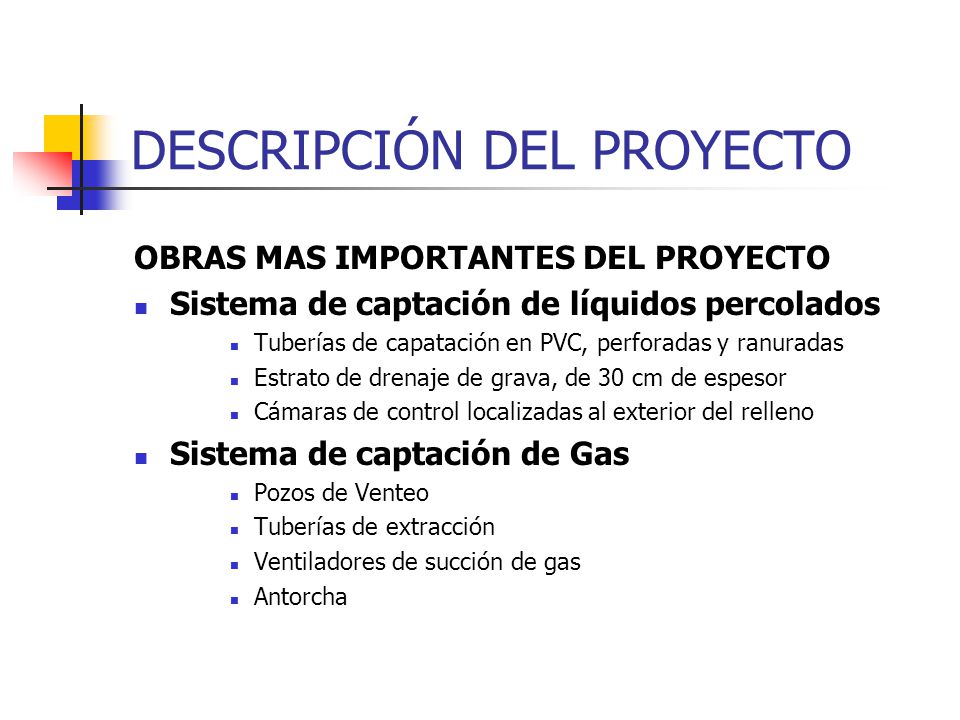 DESCRIPCIÓN DEL PROYECTO

OBRAS MAS IMPORTANTES DEL PROYECTO

- Sistema de captación de líquidos percolados
  - Tuberías de capatación en PVC, perforadas y ranuradas
  - Estrato de drenaje de grava, de 30 cm de espesor
  - Cámaras de control localizadas al exterior del relleno
- Sistema de captación de Gas
  - Pozos de Venteo
  - Tuberías de extracción
  - Ventiladores de succión de gas
  - Antorcha